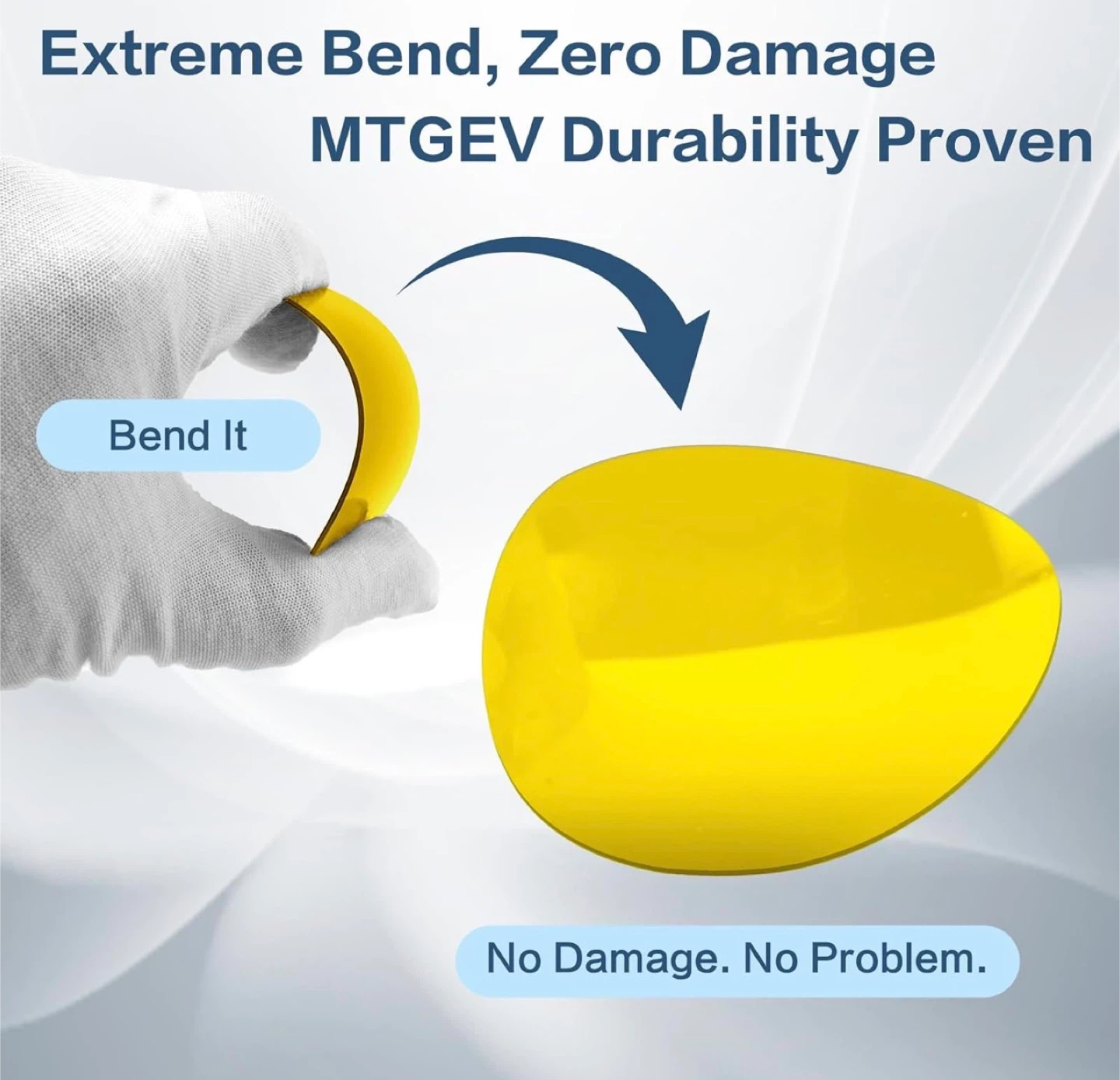 Extreme Bend, Zero Damage
MTGEV Durability Proven

Bend It

No Damage. No Problem.